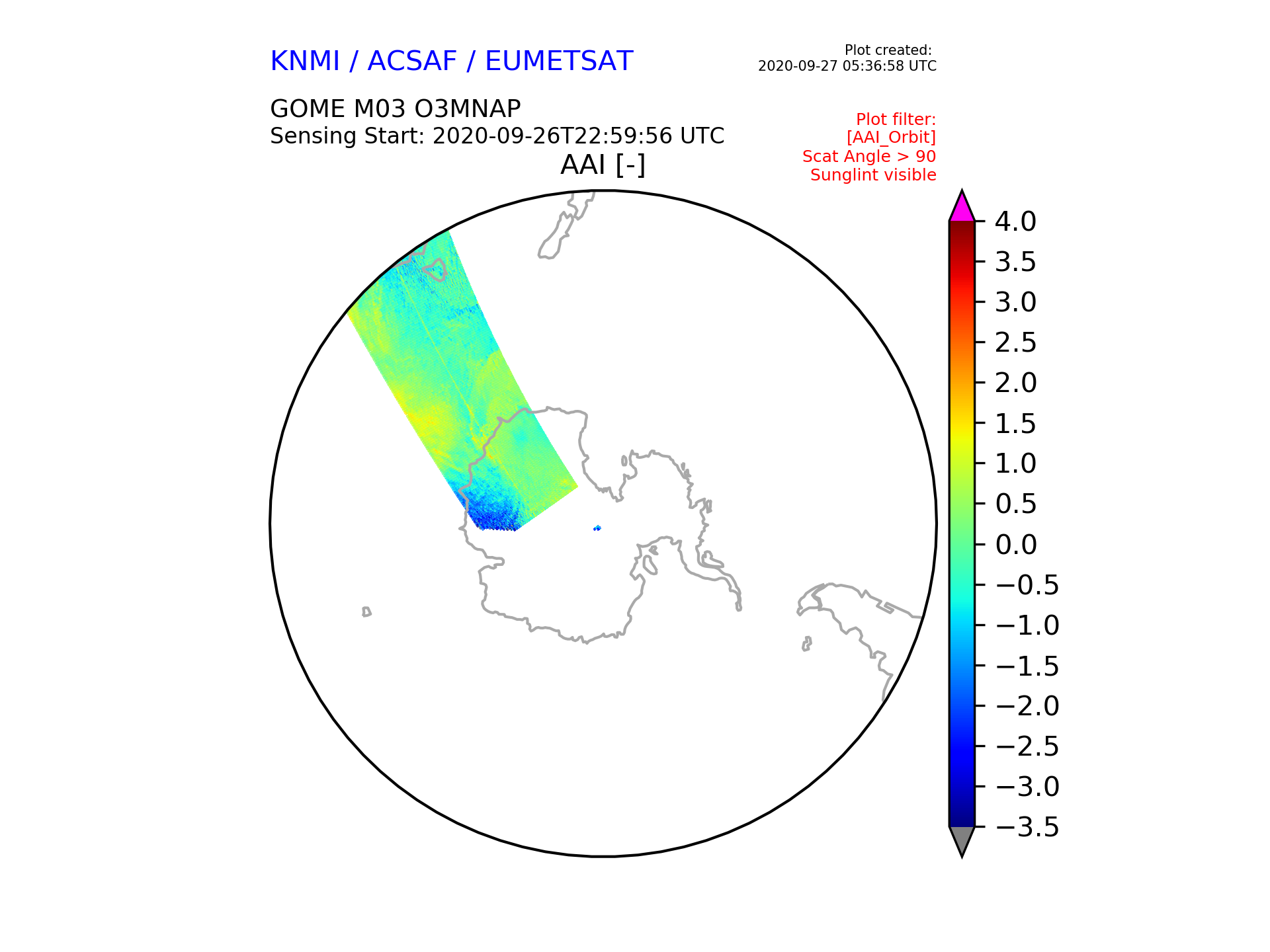 KNMI / ACSAF / EUMETSAT

Plot created:
2020-09-27 05:36:58 UTC

GOME M03 O3MNAP
Sensing Start: 2020-09-26T22:59:56 UTC

Plot filter:
[AAI_Orbit]
Scat Angle > 90
Sunglint visible

AAI [-]

4.0
3.5
3.0
2.5
2.0
1.5
1.0
0.5
0.0
−0.5
−1.0
−1.5
−2.0
−2.5
−3.0
−3.5